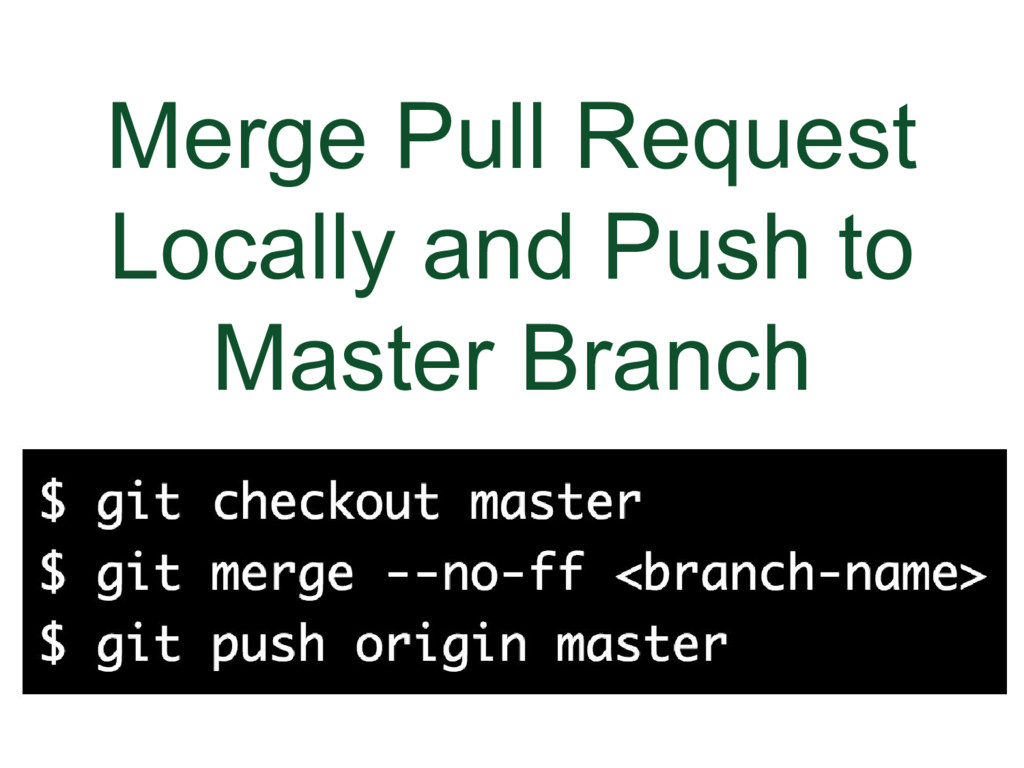 Merge Pull Request Locally and Push to Master Branch

$ git checkout master
$ git merge --no-ff <branch-name>
$ git push origin master